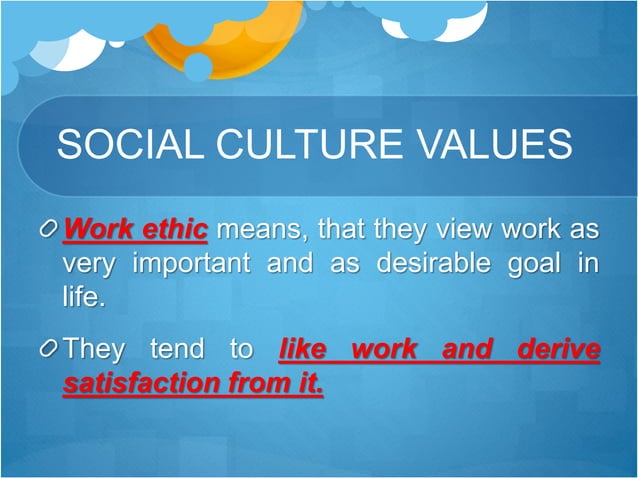 SOCIAL CULTURE VALUES

Work ethic means, that they view work as very important and as desirable goal in life.

They tend to like work and derive satisfaction from it.